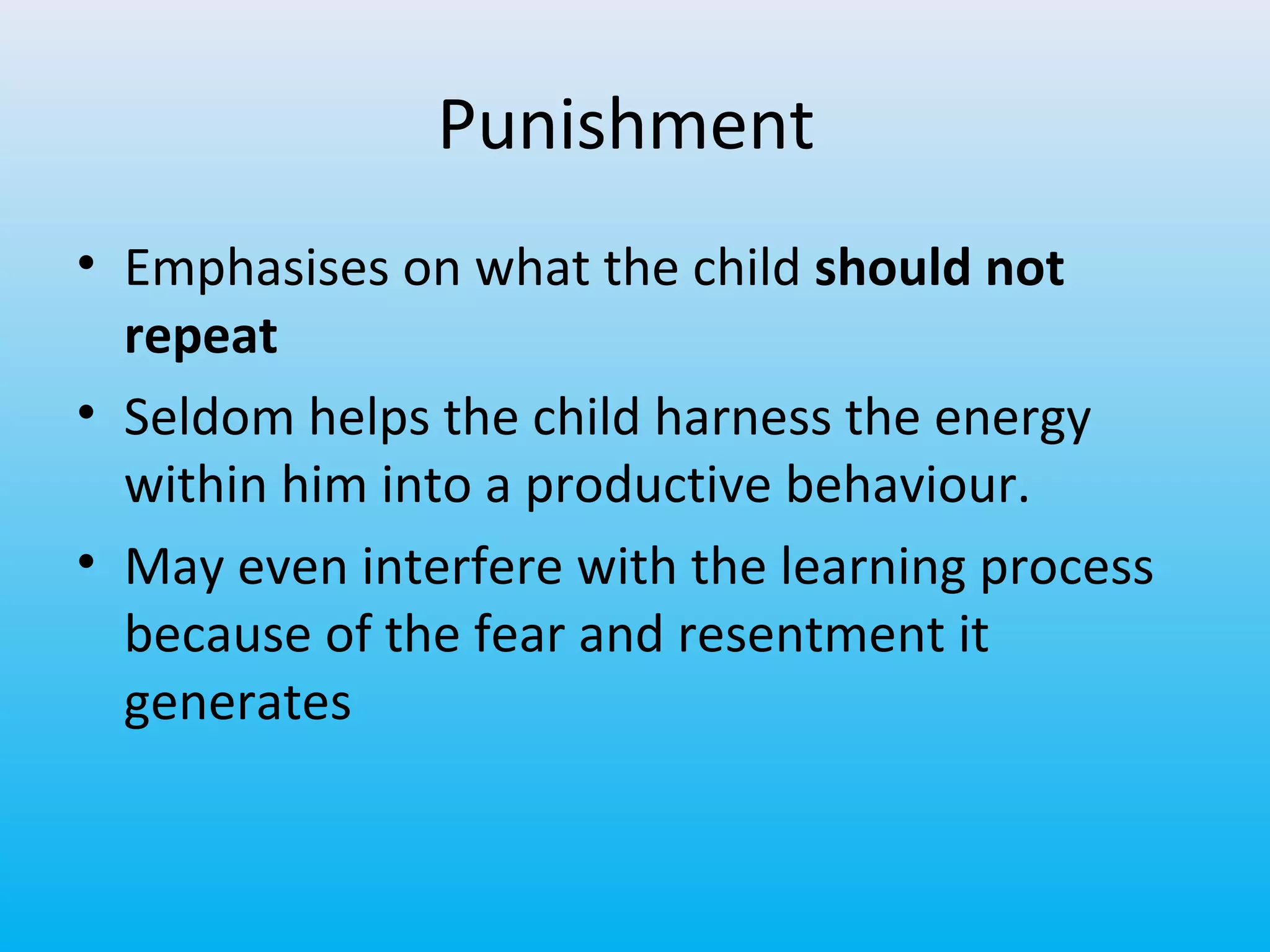 Punishment

• Emphasises on what the child should not repeat

• Seldom helps the child harness the energy within him into a productive behaviour.

• May even interfere with the learning process because of the fear and resentment it generates